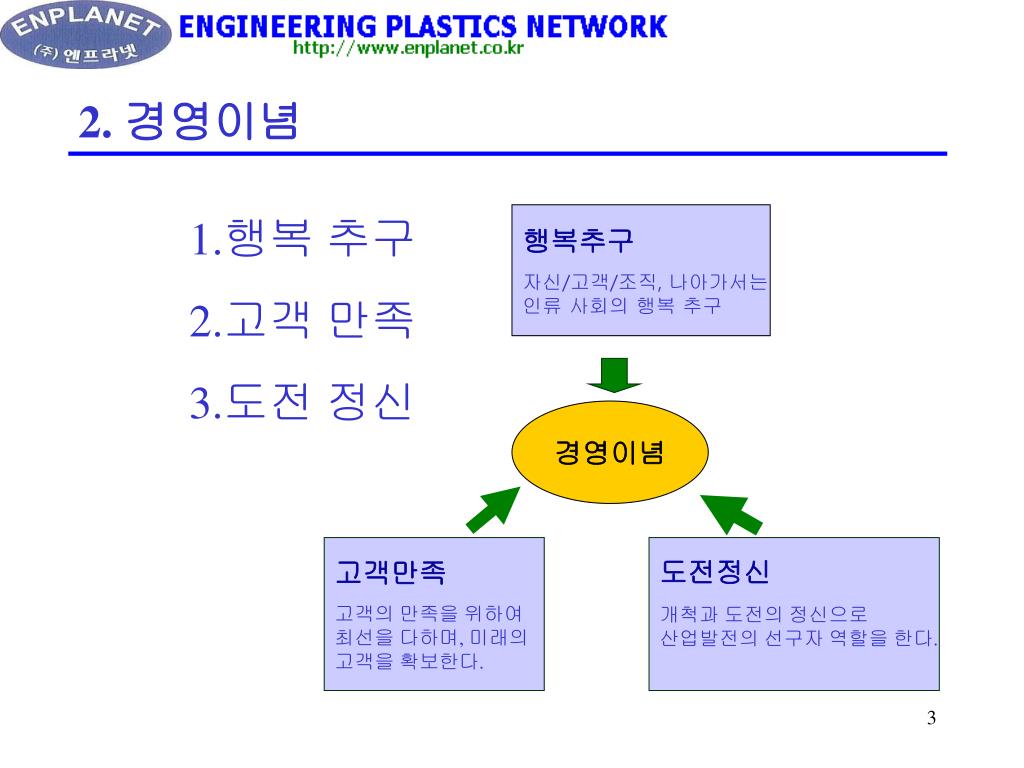 ENPLANET
(주) 엔프라넷
ENGINEERING PLASTICS NETWORK
http://www.enplanet.co.kr

2. 경영이념

1.행복 추구
2.고객 만족
3.도전 정신

행복추구
자신/고객/조직, 나아가서는 인류 사회의 행복 추구

경영이념

고객만족
고객의 만족을 위하여 최선을 다하며, 미래의 고객을 확보한다.

도전정신
개척과 도전의 정신으로 산업발전의 선구자 역할을 한다.

3